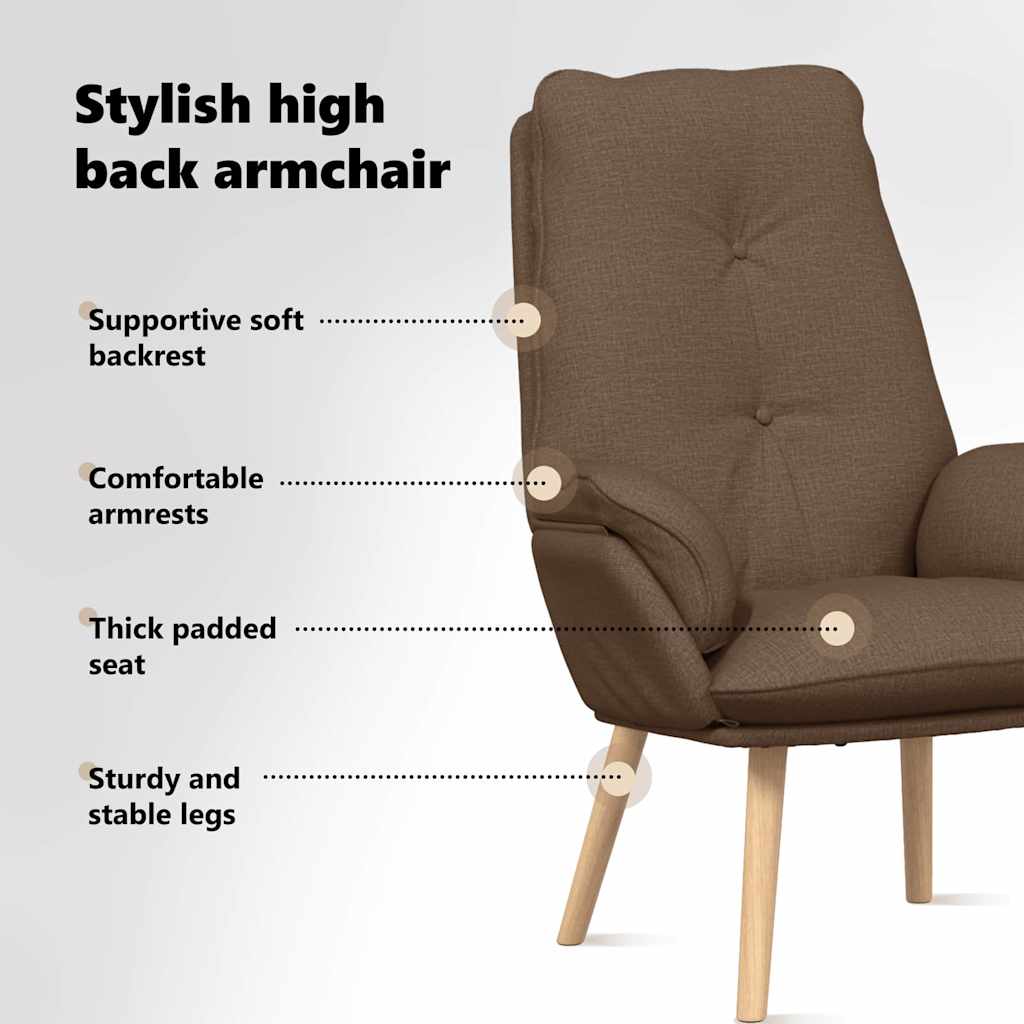 Stylish high back armchair

Supportive soft backrest

Comfortable armrests

Thick padded seat

Sturdy and stable legs